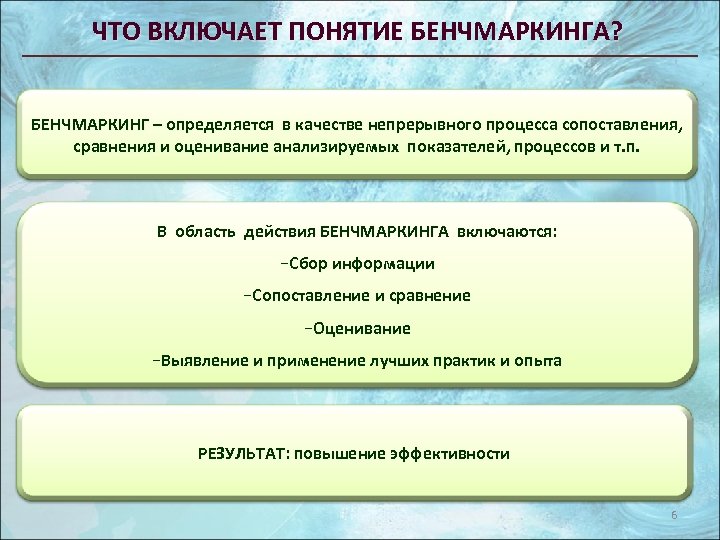 ЧТО ВКЛЮЧАЕТ ПОНЯТИЕ БЕНЧМАРКИНГА?

БЕНЧМАРКИНГ – определяется в качестве непрерывного процесса сопоставления, сравнения и оценивание анализируемых показателей, процессов и т.п.

В область действия БЕНЧМАРКИНГА включаются:

−Сбор информации

−Сопоставление и сравнение

−Оценивание

−Выявление и применение лучших практик и опыта

РЕЗУЛЬТАТ: повышение эффективности

6